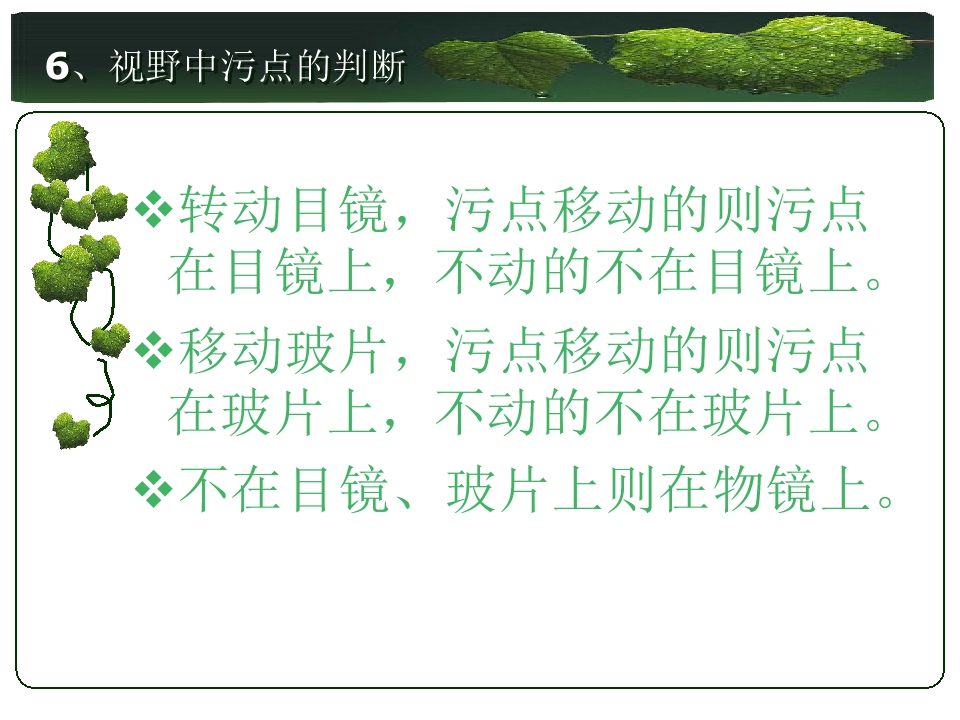 6、视野中污点的判断

❖转动目镜，污点移动的则污点在目镜上，不动的不在目镜上。

❖移动玻片，污点移动的则污点在玻片上，不动的不在玻片上。

❖不在目镜、玻片上则在物镜上。